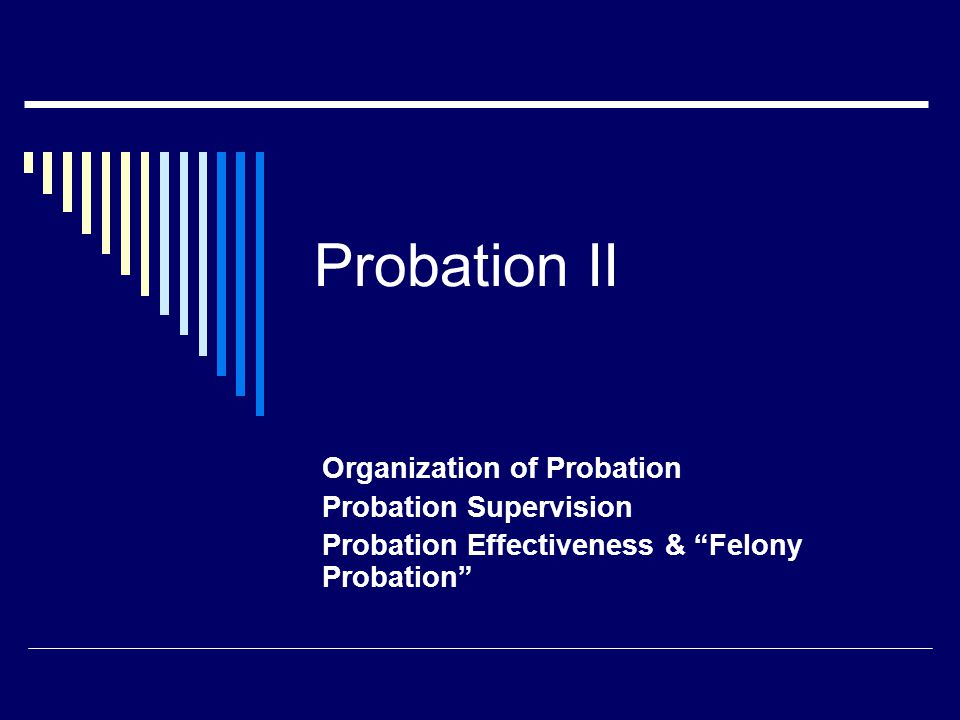 Probation II

Organization of Probation
Probation Supervision
Probation Effectiveness & “Felony Probation”